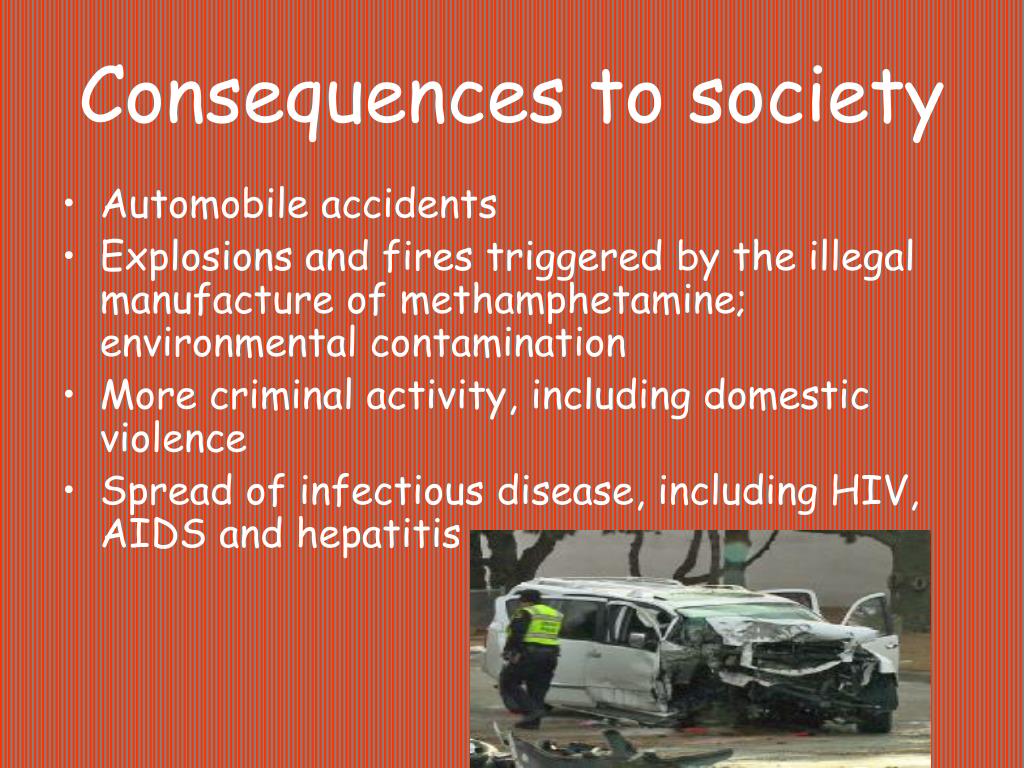 Consequences to society

• Automobile accidents
• Explosions and fires triggered by the illegal manufacture of methamphetamine; environmental contamination
• More criminal activity, including domestic violence
• Spread of infectious disease, including HIV, AIDS and hepatitis